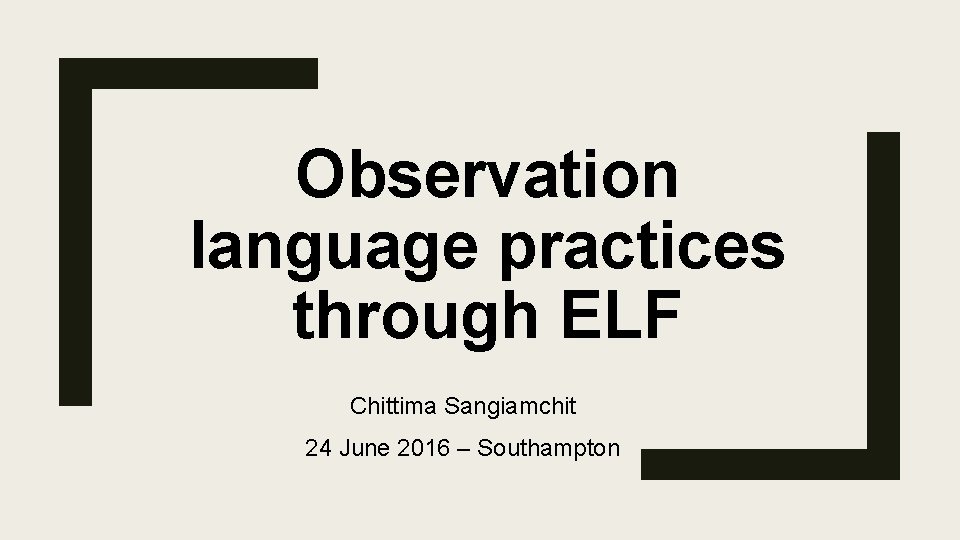 Observation language practices through ELF

Chittima Sangiamchit

24 June 2016 – Southampton